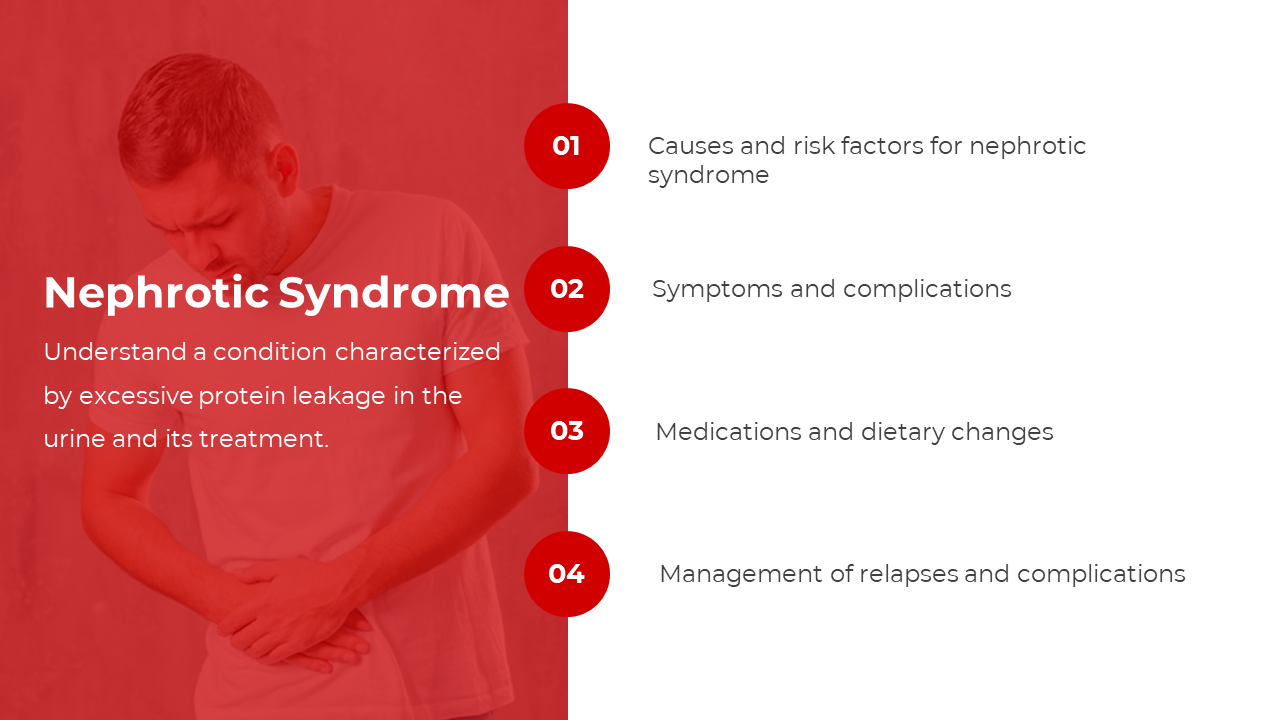 Nephrotic Syndrome

Understand a condition characterized by excessive protein leakage in the urine and its treatment.

01

Causes and risk factors for nephrotic syndrome

02

Symptoms and complications

03

Medications and dietary changes

04

Management of relapses and complications